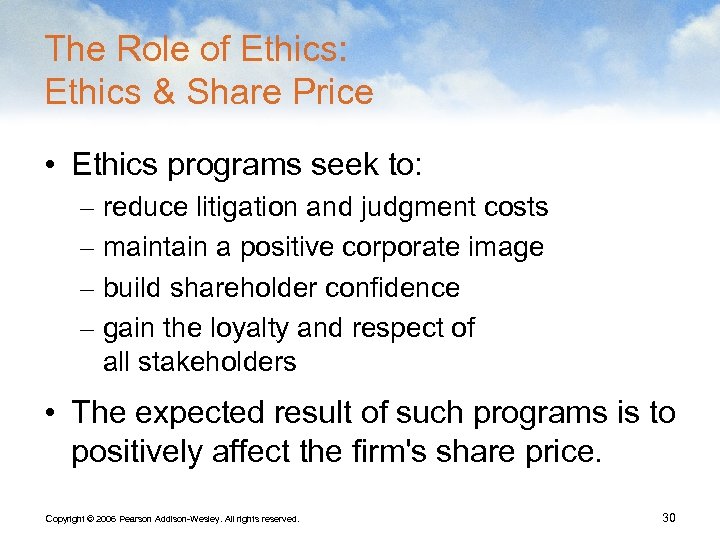 The Role of Ethics:
Ethics & Share Price

• Ethics programs seek to:
– reduce litigation and judgment costs
– maintain a positive corporate image
– build shareholder confidence
– gain the loyalty and respect of all stakeholders

• The expected result of such programs is to positively affect the firm's share price.

Copyright © 2006 Pearson Addison-Wesley. All rights reserved.

30